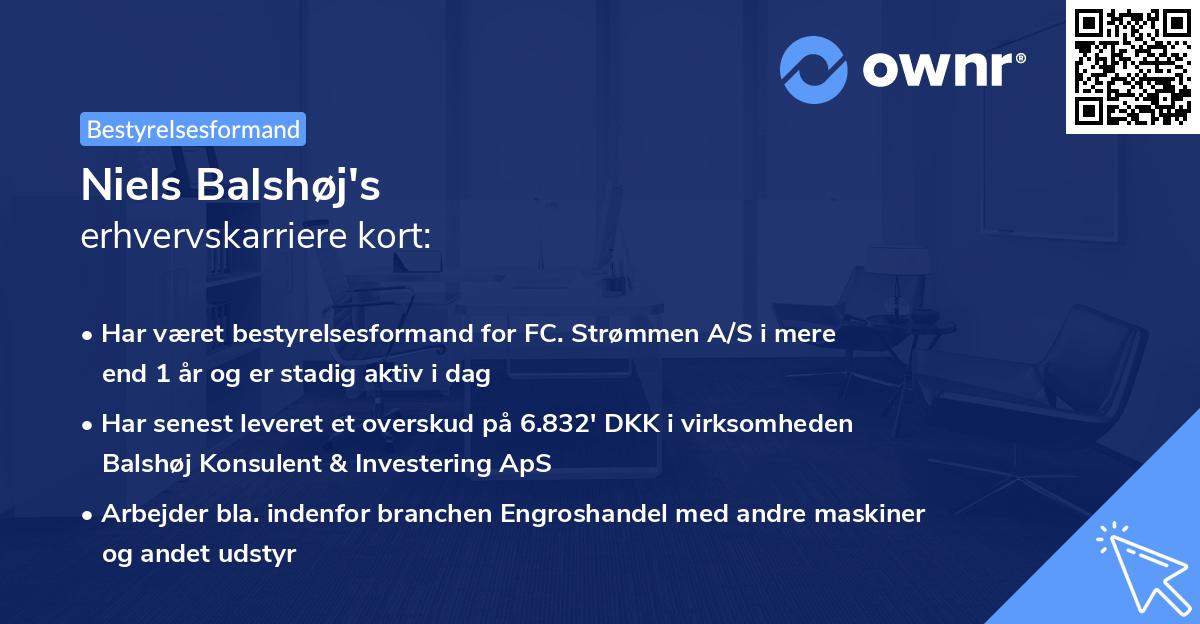 ownr®

Bestyrelsesformand

Niels Balshøj's
erhvervskarriere kort:

• Har været bestyrelsesformand for FC. Strømmen A/S i mere end 1 år og er stadig aktiv i dag

• Har senest leveret et overskud på 6.832' DKK i virksomheden Balshøj Konsulent & Investering ApS

• Arbejder bla. indenfor branchen Engroshandel med andre maskiner og andet udstyr